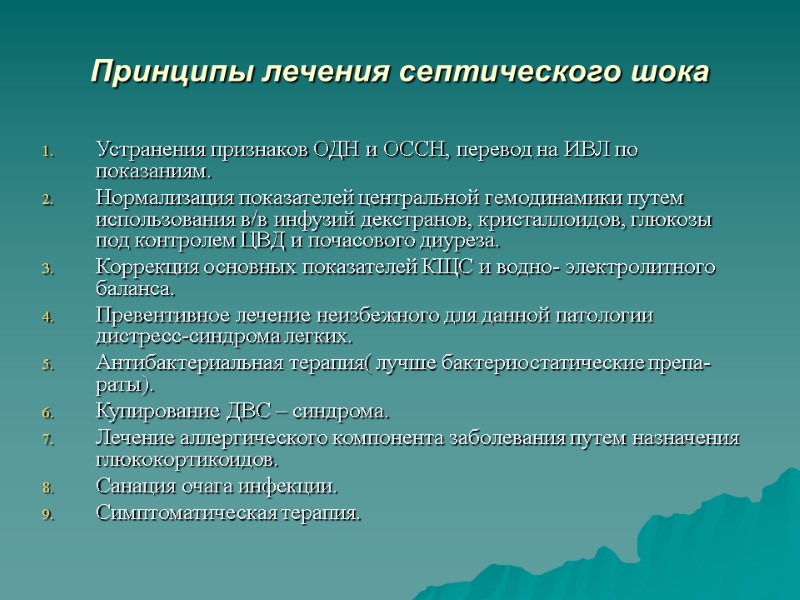 Принципы лечения септического шока

1. Устранения признаков ОДН и ОССН, перевод на ИВЛ по показаниям.
2. Нормализация показателей центральной гемодинамики путем использования в/в инфузий декстранов, кристаллоидов, глюкозы под контролем ЦВД и почасового диуреза.
3. Коррекция основных показателей КЩС и водно- электролитного баланса.
4. Превентивное лечение неизбежного для данной патологии дистресс-синдрома легких.
5. Антибактериальная терапия( лучше бактериостатические препараты).
6. Купирование ДВС – синдрома.
7. Лечение аллергического компонента заболевания путем назначения глюкокортикоидов.
8. Санация очага инфекции.
9. Симптоматическая терапия.